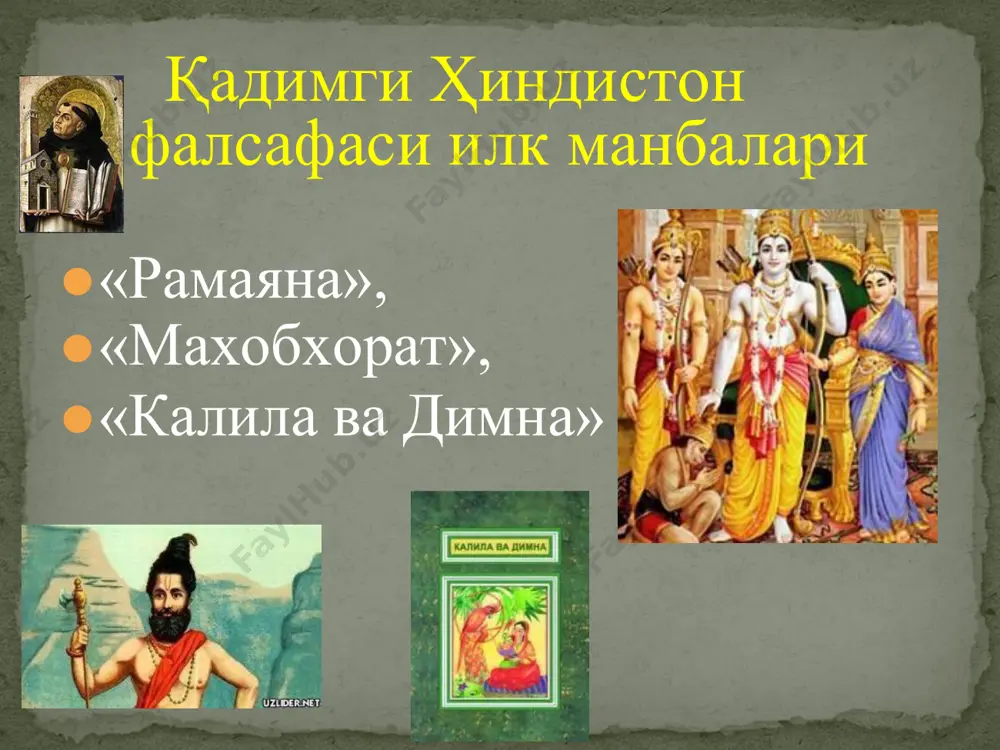 Қадимги Ҳиндистон фалсафаси илк манбалари

«Рамаяна»,
«Махобхорат»,
«Калила ва Димна»

КАЛИЛА ВА ДИМНА

UZLIDER.NET

FaylHub.uz